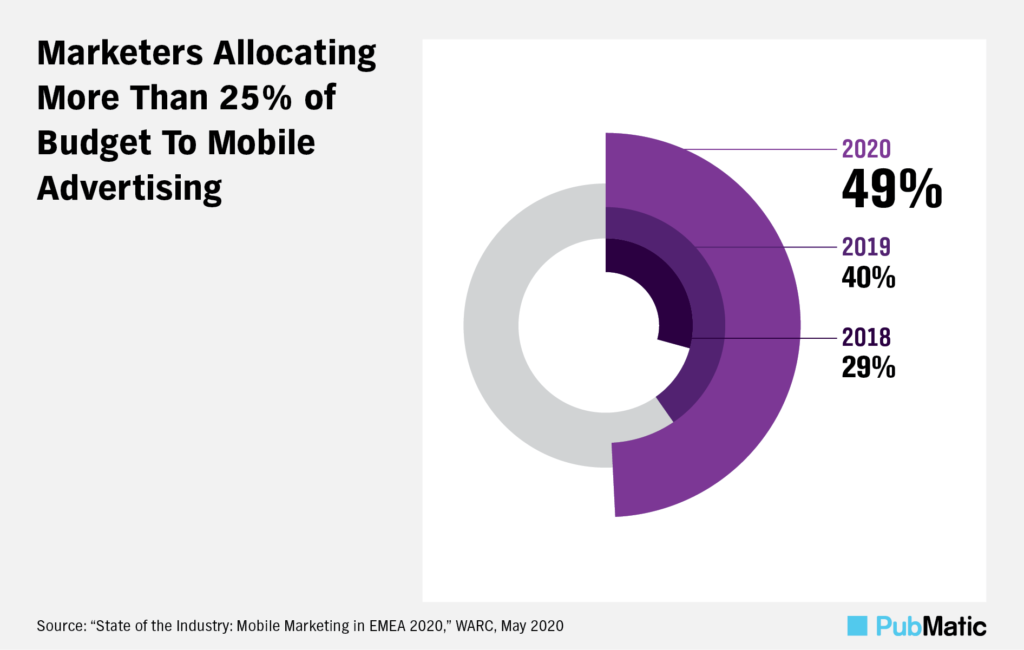 Marketers Allocating More Than 25% of Budget To Mobile Advertising

2020
49%

2019
40%

2018
29%

Source: “State of the Industry: Mobile Marketing in EMEA 2020,” WARC, May 2020

PubMatic